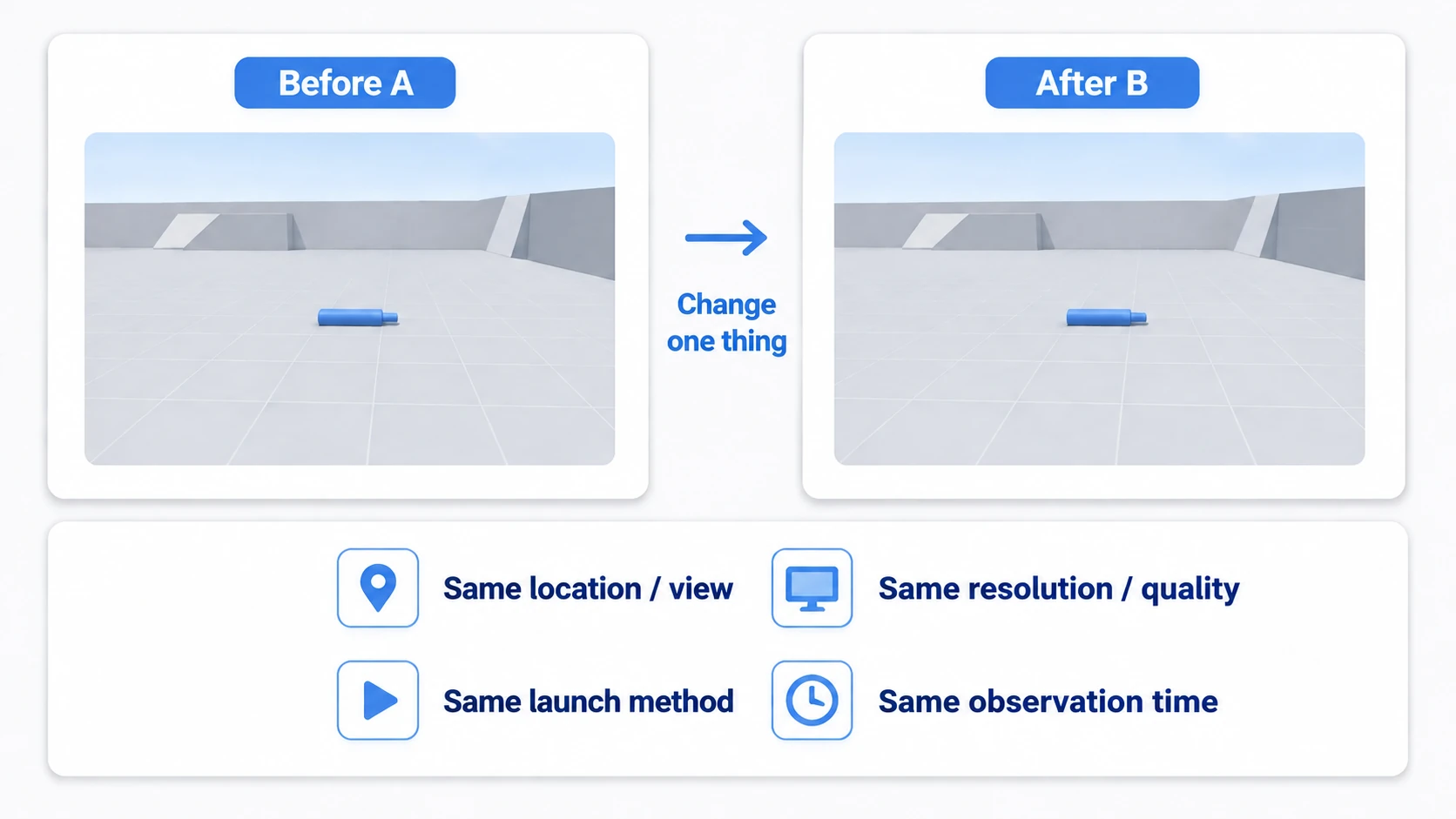 Before A

Change one thing

After B

Same location / view

Same resolution / quality

Same launch method

Same observation time